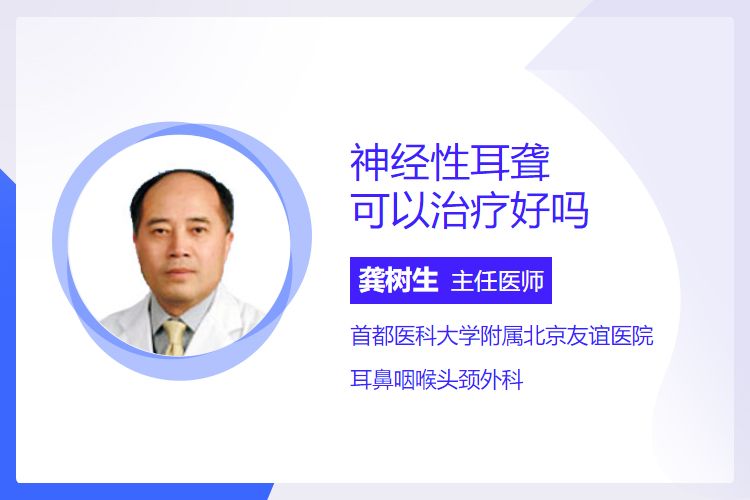 神经性耳聋
可以治疗好吗

龚树生 主任医师

首都医科大学附属北京友谊医院

耳鼻咽喉头颈外科